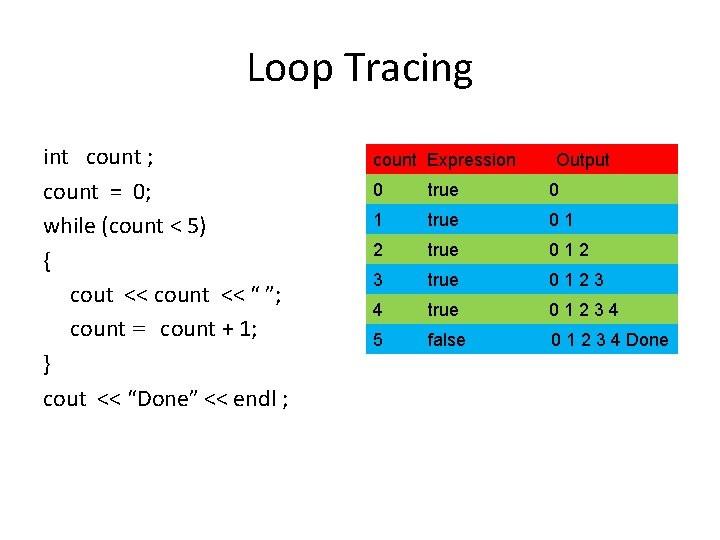 Loop Tracing

int count ;
count = 0;
while (count < 5)
{
cout << count << “ ”;
count = count + 1;
}
cout << “Done” << endl ;

| count | Expression | Output |
|---|---|---|
| 0 | true | 0 |
| 1 | true | 0 1 |
| 2 | true | 0 1 2 |
| 3 | true | 0 1 2 3 |
| 4 | true | 0 1 2 3 4 |
| 5 | false | 0 1 2 3 4 Done |